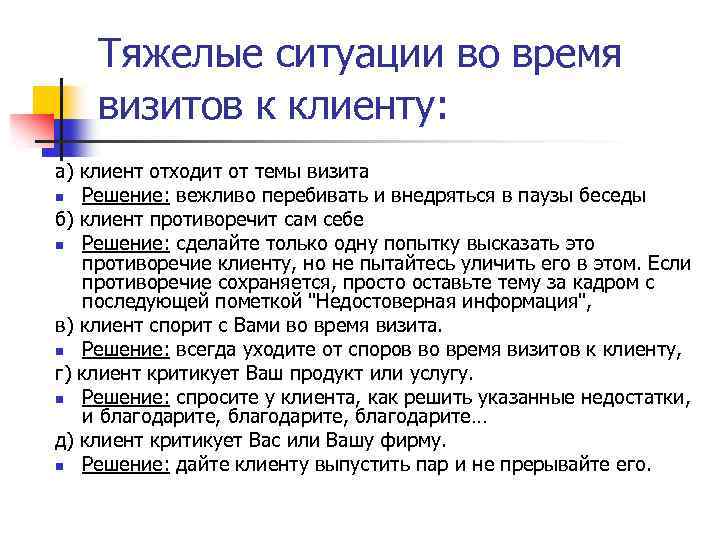 Тяжелые ситуации во время визитов к клиенту:

а) клиент отходит от темы визита

Решение: вежливо перебивать и внедряться в паузы беседы

б) клиент противоречит сам себе

Решение: сделайте только одну попытку высказать это противоречие клиенту, но не пытайтесь уличить его в этом. Если противоречие сохраняется, просто оставьте тему за кадром с последующей пометкой "Недостоверная информация",

в) клиент спорит с Вами во время визита.

Решение: всегда уходите от споров во время визитов к клиенту,

г) клиент критикует Ваш продукт или услугу.

Решение: спросите у клиента, как решить указанные недостатки, и благодарите, благодарите, благодарите…

д) клиент критикует Вас или Вашу фирму.

Решение: дайте клиенту выпустить пар и не прерывайте его.